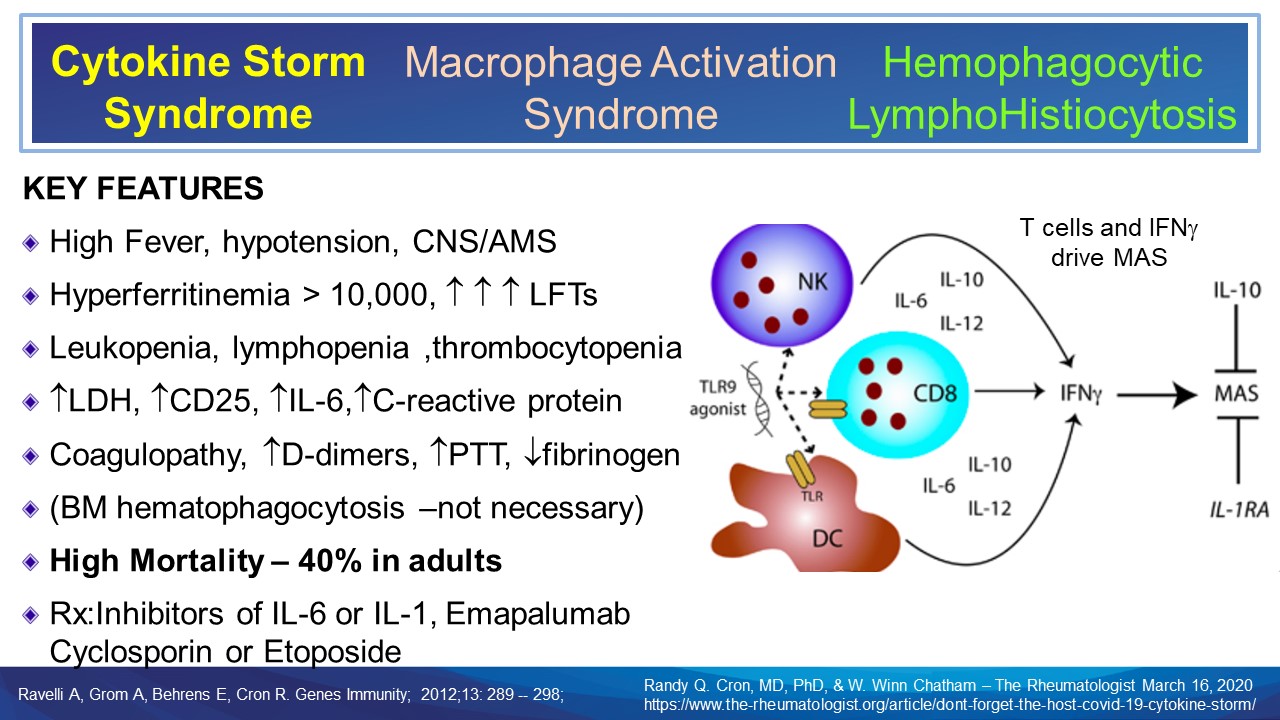 Cytokine Storm Syndrome

Macrophage Activation Syndrome

Hemophagocytic LymphoHistiocytosis

KEY FEATURES

High Fever, hypotension, CNS/AMS

Hyperferritinemia > 10,000, ↑ ↑ ↑ LFTs

Leukopenia, lymphopenia ,thrombocytopenia

↑LDH, ↑CD25, ↑IL-6,↑C-reactive protein

Coagulopathy, ↑D-dimers, ↑PTT, ↓fibrinogen

(BM hematophagocytosis –not necessary)

High Mortality – 40% in adults

Rx:Inhibitors of IL-6 or IL-1, Emapalumab Cyclosporin or Etoposide

T cells and IFNγ drive MAS

NK

IL-10

IL-6

IL-12

TLR9 agonist

CD8

IFNγ

MAS

IL-10

IL-1RA

TLR

DC

IL-10

IL-6

IL-12

Ravelli A, Grom A, Behrens E, Cron R. Genes Immunity; 2012;13: 289 -- 298;

Randy Q. Cron, MD, PhD, & W. Winn Chatham – The Rheumatologist March 16, 2020
https://www.the-rheumatologist.org/article/dont-forget-the-host-covid-19-cytokine-storm/